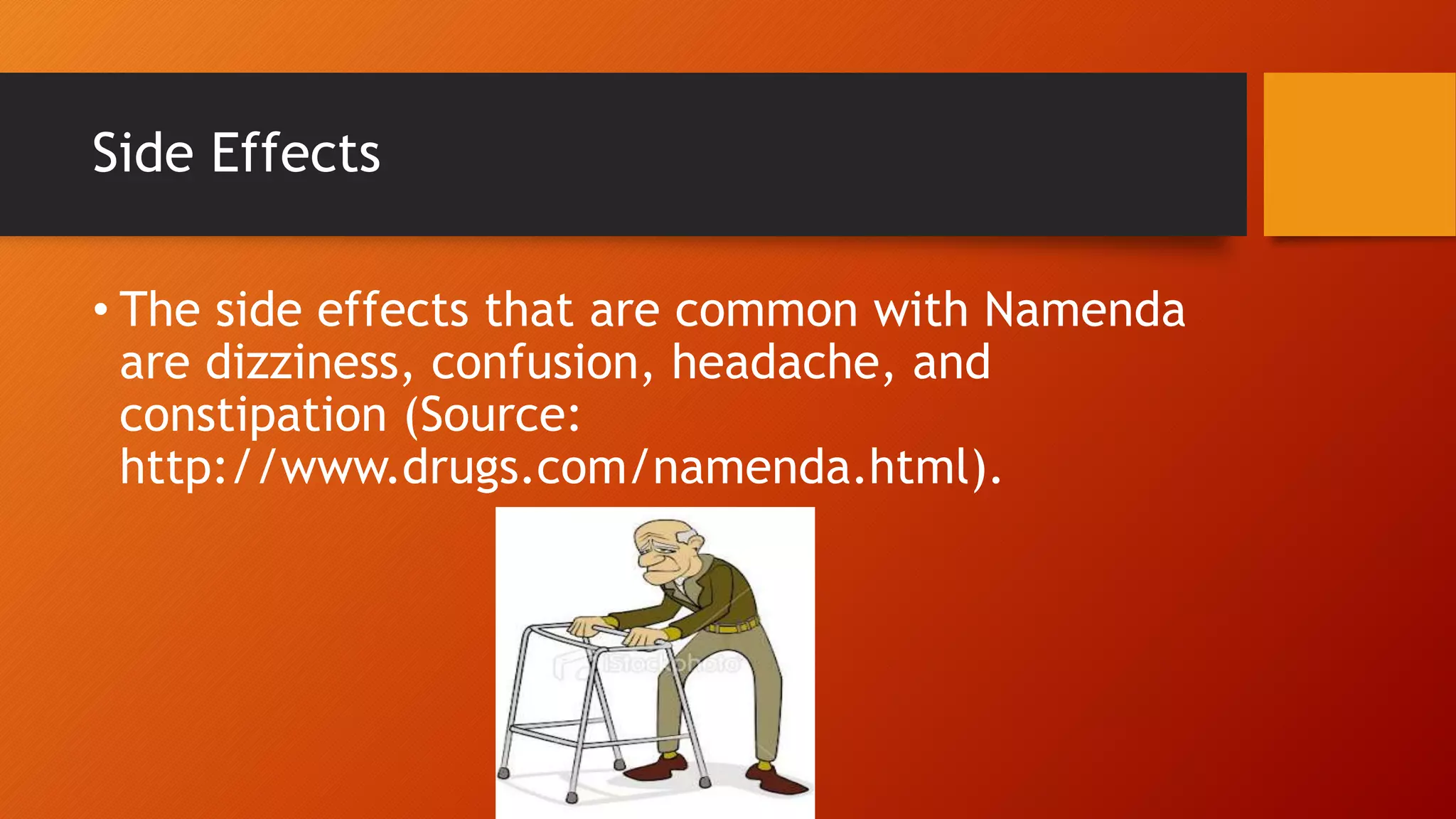 Side Effects

• The side effects that are common with Namenda are dizziness, confusion, headache, and constipation (Source: http://www.drugs.com/namenda.html).

iStockphoto